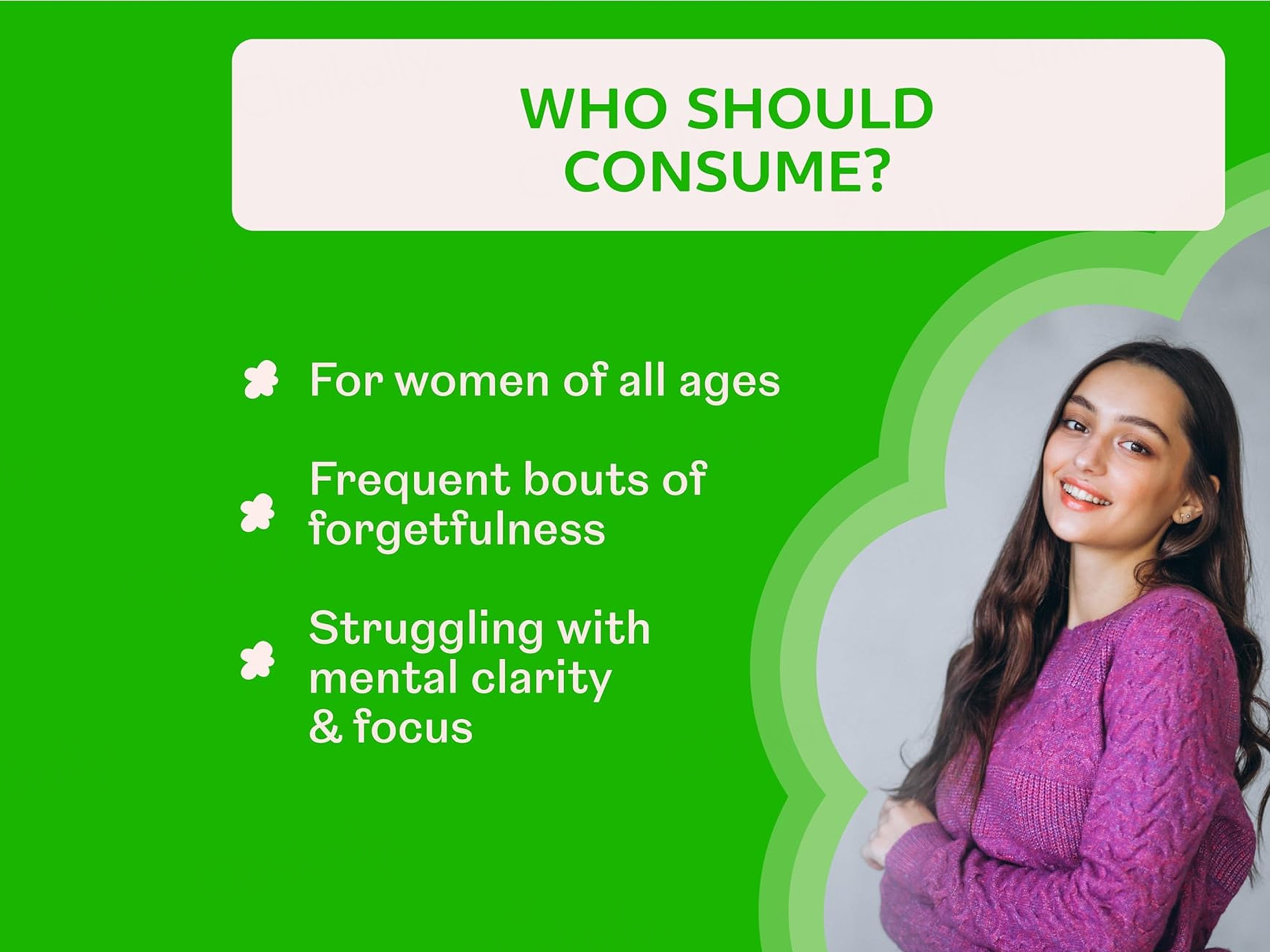 WHO SHOULD CONSUME?

For women of all ages

Frequent bouts of forgetfulness

Struggling with mental clarity & focus